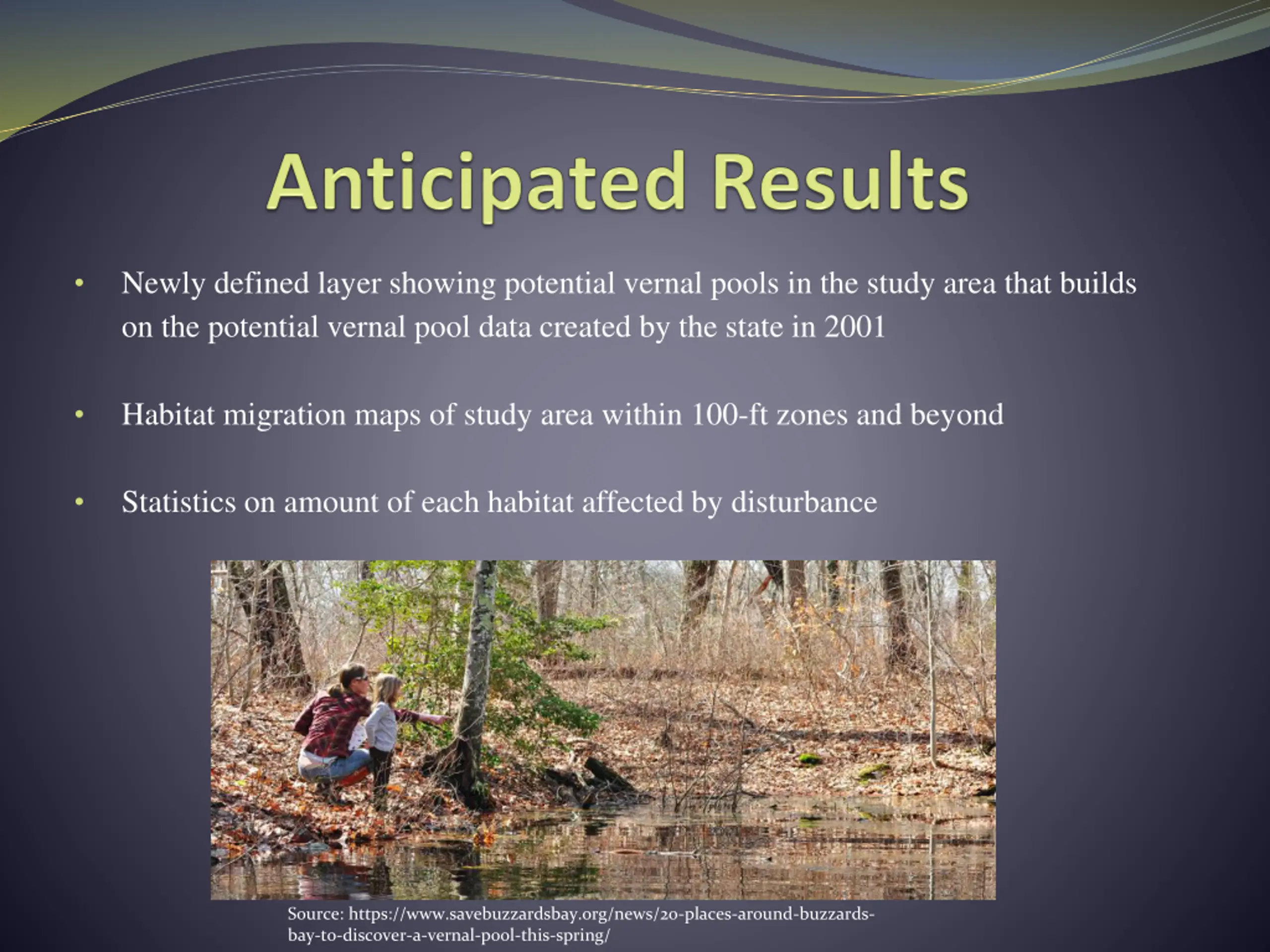 Anticipated Results

• Newly defined layer showing potential vernal pools in the study area that builds on the potential vernal pool data created by the state in 2001

• Habitat migration maps of study area within 100-ft zones and beyond

• Statistics on amount of each habitat affected by disturbance

Source: https://www.savebuzzardsbay.org/news/20-places-around-buzzards-bay-to-discover-a-vernal-pool-this-spring/